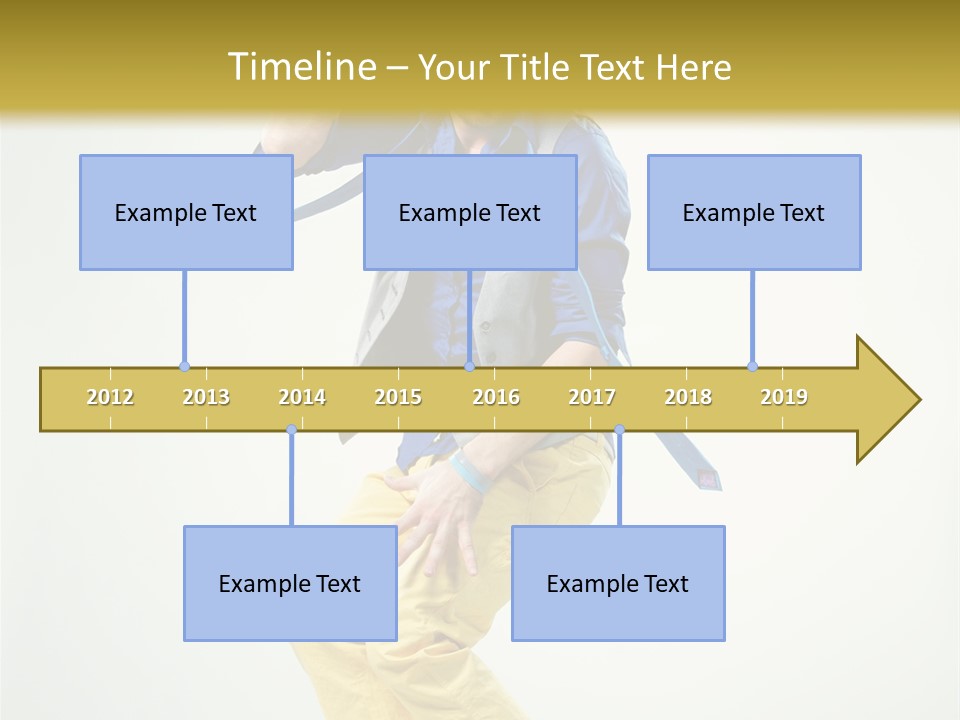 Timeline – Your Title Text Here

Example Text

Example Text

Example Text

2012 2013 2014 2015 2016 2017 2018 2019

Example Text

Example Text